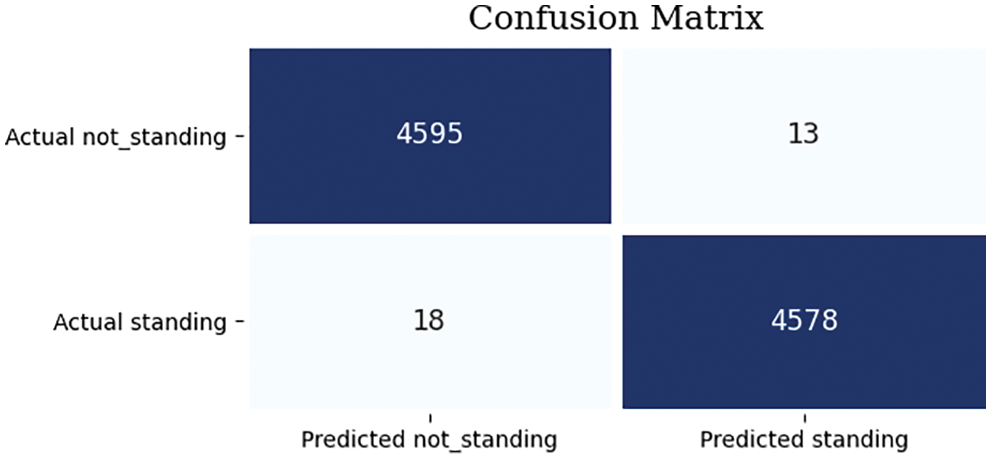 Confusion Matrix

| | Predicted not_standing | Predicted standing |
|---|---|---|
| Actual not_standing | 4595 | 13 |
| Actual standing | 18 | 4578 |